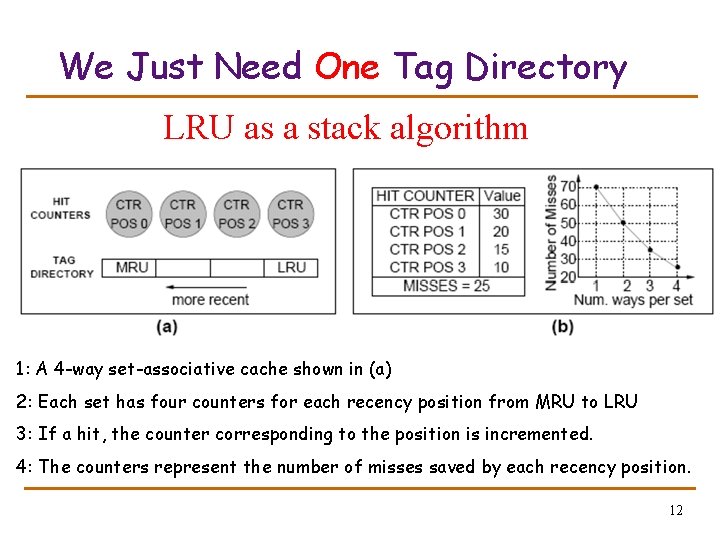 We Just Need One Tag Directory

LRU as a stack algorithm

HIT COUNTERS

CTR POS 0

CTR POS 1

CTR POS 2

CTR POS 3

TAG DIRECTORY

MRU

LRU

more recent

(a)

| HIT COUNTER | Value |
|---|---|
| CTR POS 0 | 30 |
| CTR POS 1 | 20 |
| CTR POS 2 | 15 |
| CTR POS 3 | 10 |
| MISSES = 25 | |

Number of Misses

70
60
50
40
30
20

1 2 3 4

Num. ways per set

(b)

1: A 4-way set-associative cache shown in (a)

2: Each set has four counters for each recency position from MRU to LRU

3: If a hit, the counter corresponding to the position is incremented.

4: The counters represent the number of misses saved by each recency position.

12